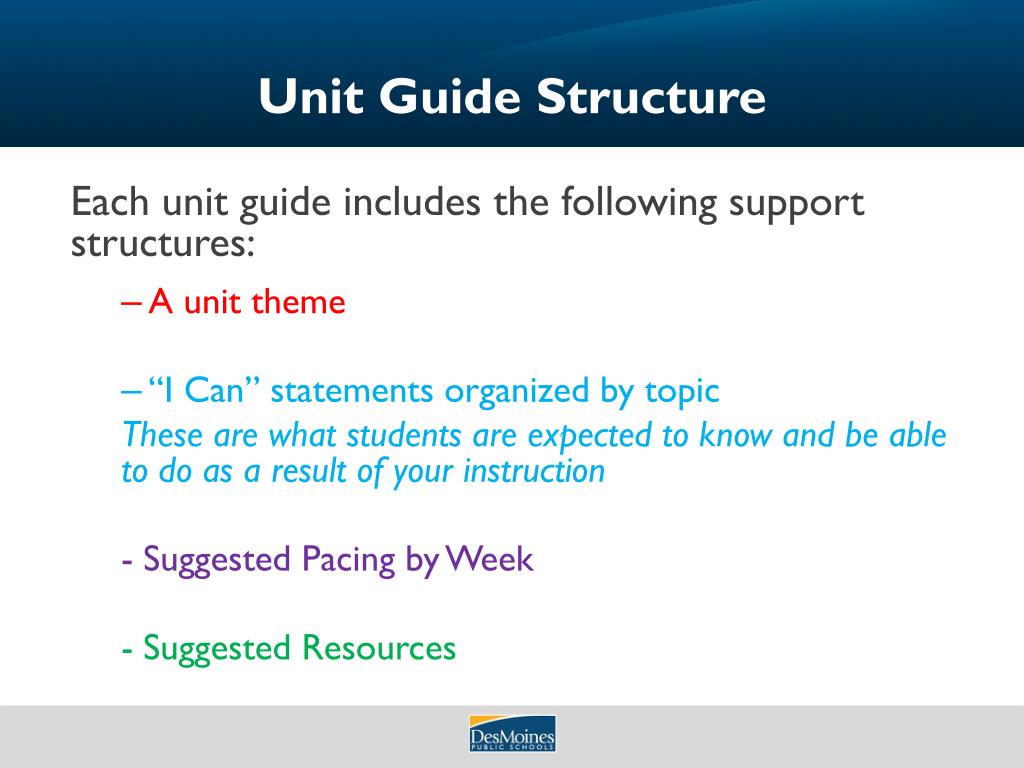 Unit Guide Structure

Each unit guide includes the following support structures:

– A unit theme

– “I Can” statements organized by topic

These are what students are expected to know and be able to do as a result of your instruction

- Suggested Pacing by Week

- Suggested Resources

DesMoines PUBLIC SCHOOLS